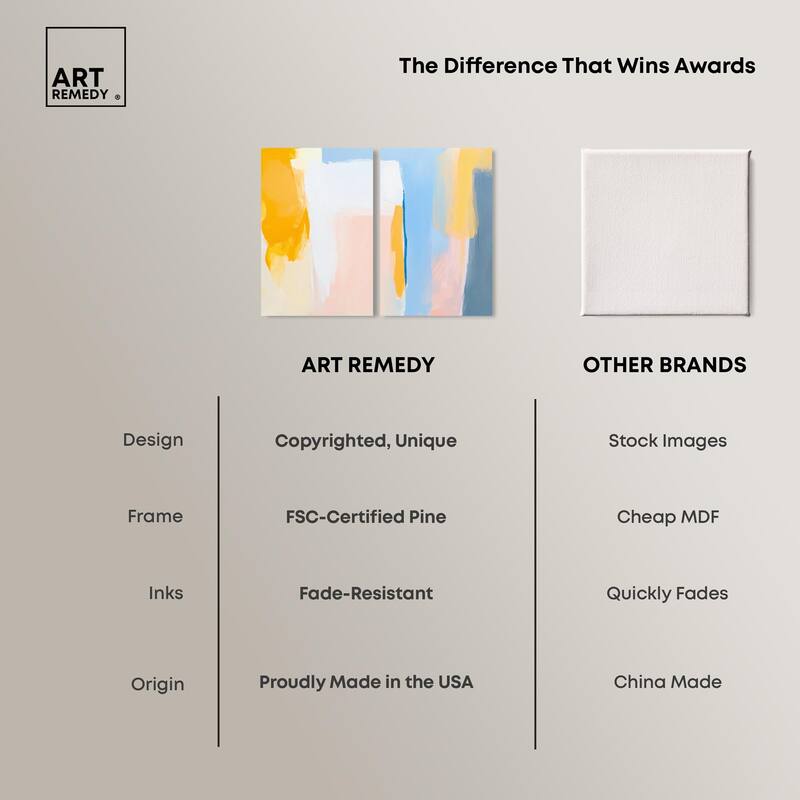 ART REMEDY ®

The Difference That Wins Awards

| | ART REMEDY | OTHER BRANDS |
|---|---|---|
| Design | Copyrighted, Unique | Stock Images |
| Frame | FSC-Certified Pine | Cheap MDF |
| Inks | Fade-Resistant | Quickly Fades |
| Origin | Proudly Made in the USA | China Made |